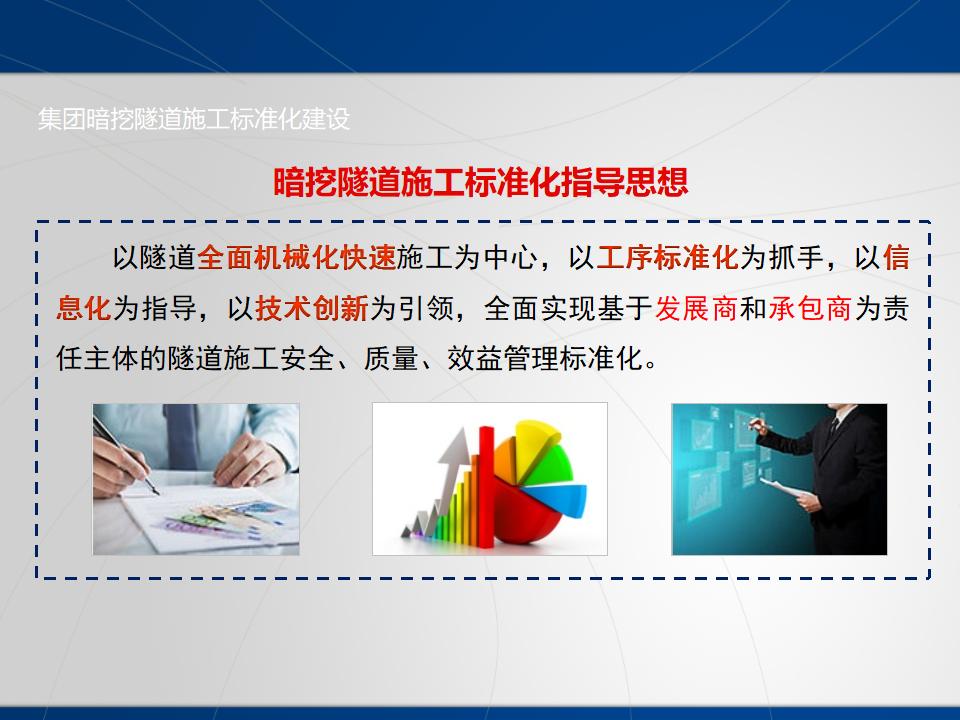 集团暗挖隧道施工标准化建设

暗挖隧道施工标准化指导思想

以隧道全面机械化快速施工为中心，以工序标准化为抓手，以信息化为指导，以技术创新为引领，全面实现基于发展商和承包商为责任主体的隧道施工安全、质量、效益管理标准化。